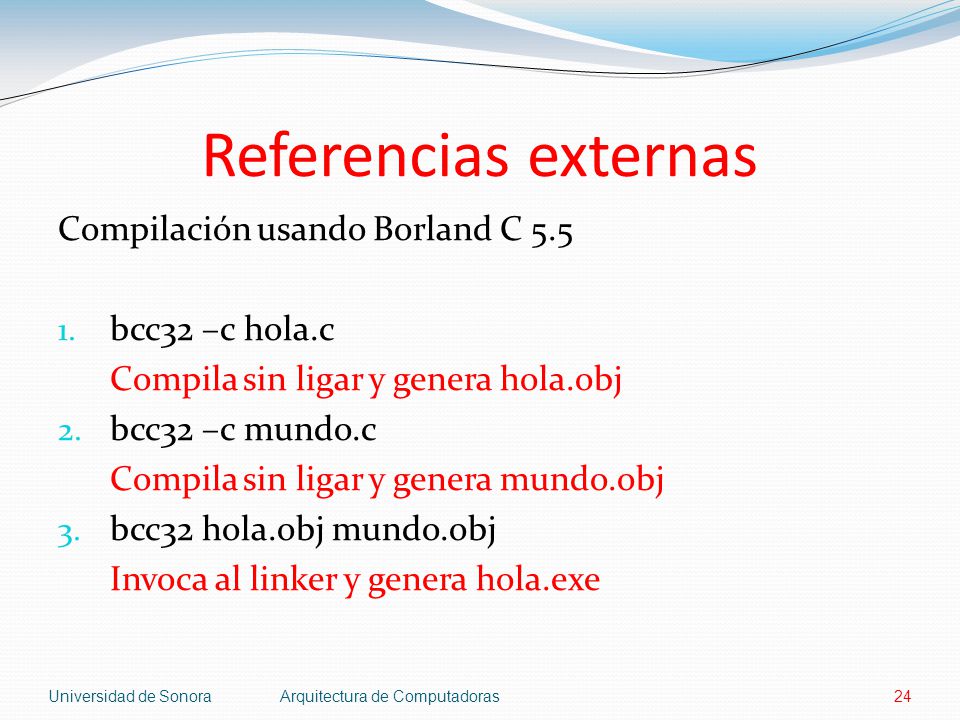 Referencias externas

Compilación usando Borland C 5.5

1. bcc32 –c hola.c
Compila sin ligar y genera hola.obj
2. bcc32 –c mundo.c
Compila sin ligar y genera mundo.obj
3. bcc32 hola.obj mundo.obj
Invoca al linker y genera hola.exe

Universidad de Sonora Arquitectura de Computadoras 24